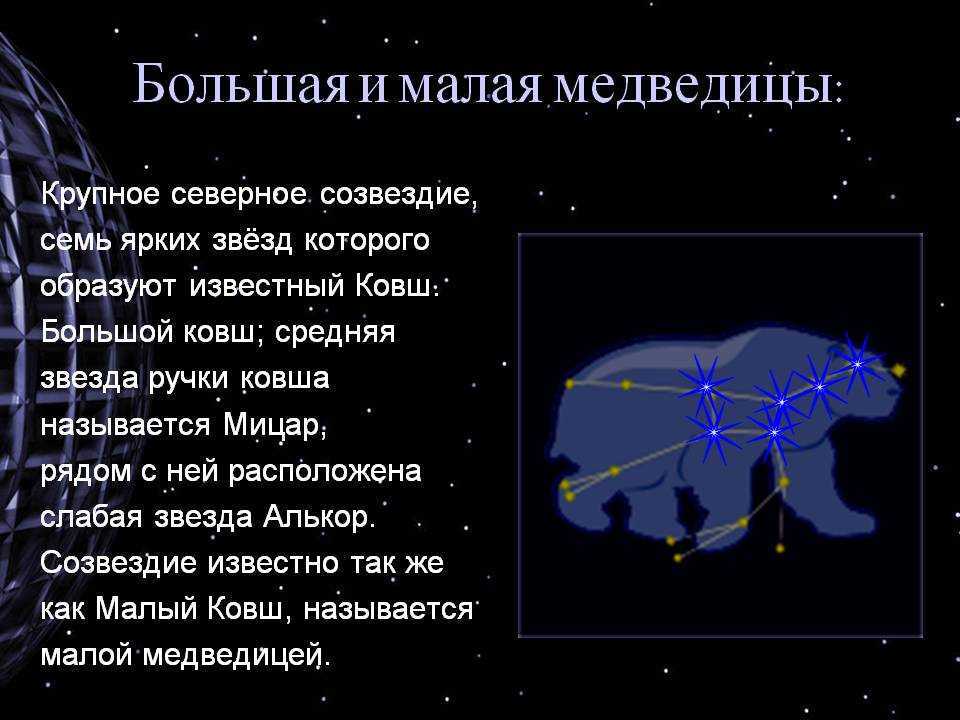 Большая и малая медведицы:

Крупное северное созвездие, семь ярких звёзд которого образуют известный Ковш: Большой ковш; средняя звезда ручки ковша называется Мицар, рядом с ней расположена слабая звезда Алькор. Созвездие известно так же как Малый Ковш, называется малой медведицей.